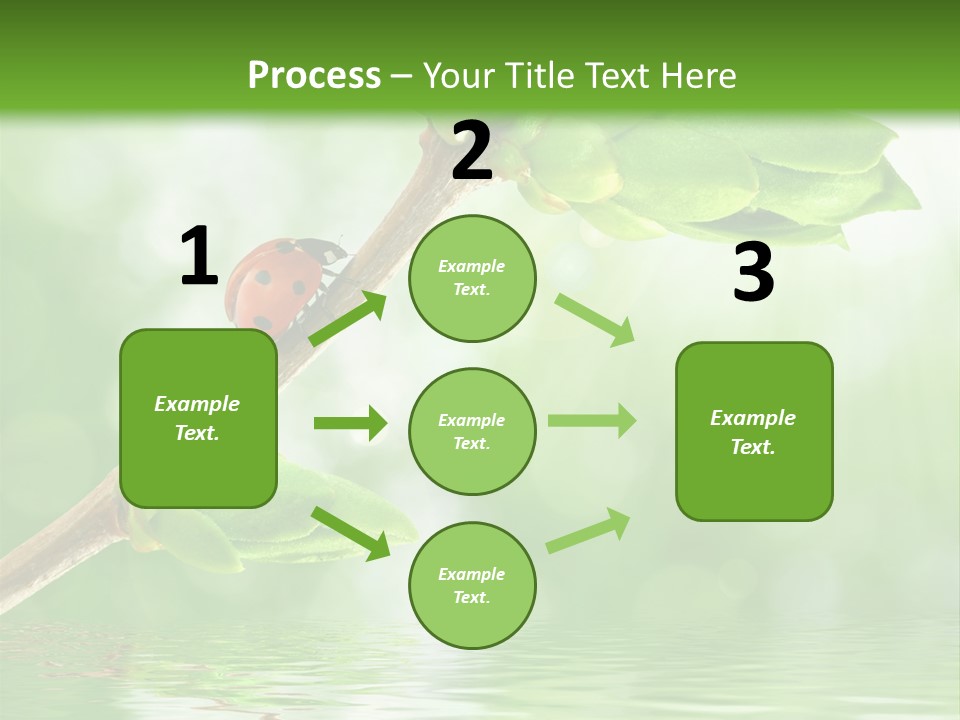 Process – Your Title Text Here

1

Example Text.

2

Example Text.

Example Text.

Example Text.

3

Example Text.